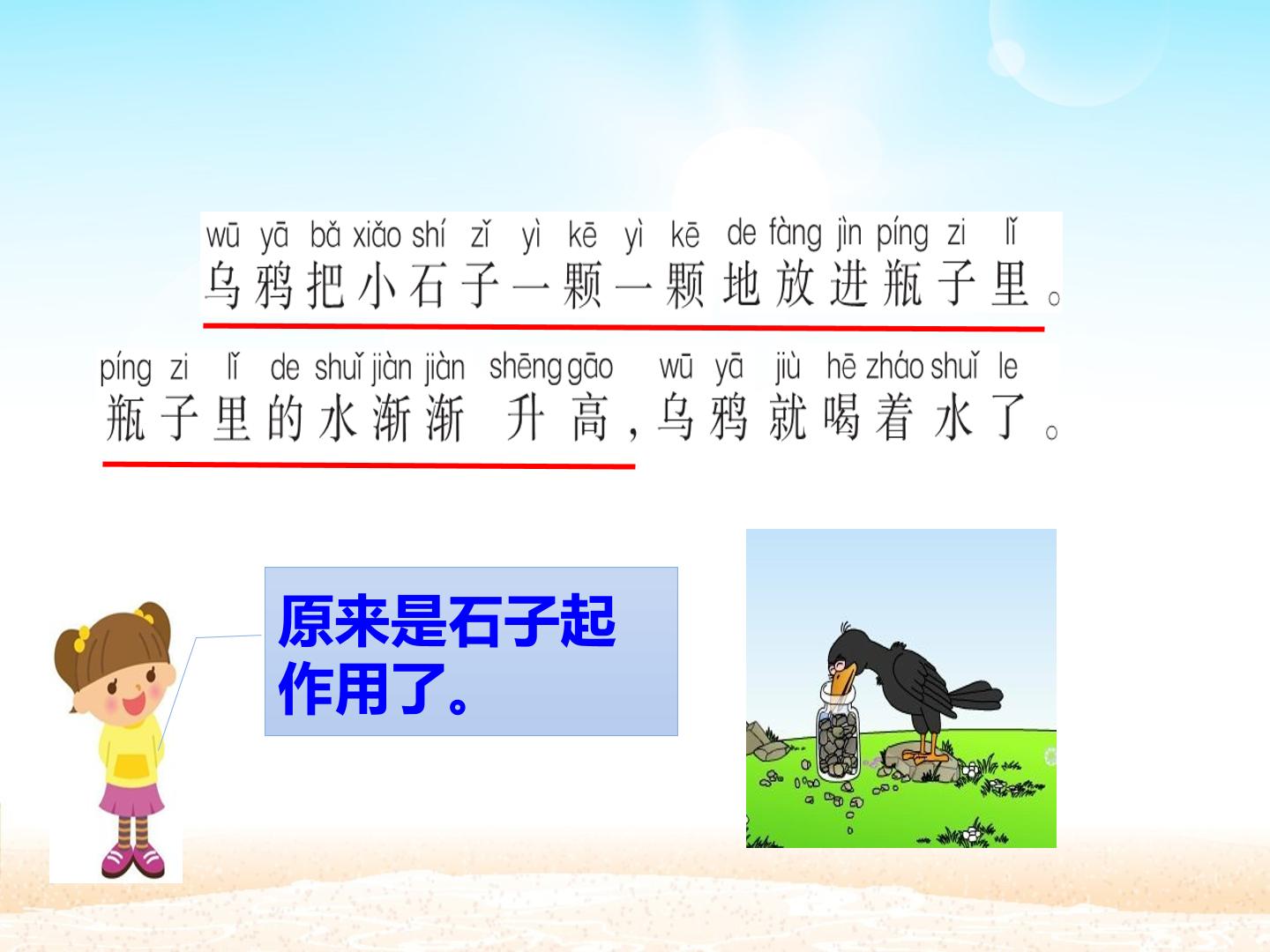 wū yā bǎ xiǎo shí zǐ yì kē yì kē de fàng jìn píng zi lǐ
乌鸦把小石子一颗一颗地放进瓶子里。

píng zi lǐ de shuǐ jiàn jiàn shēng gāo wū yā jiù hē zháo shuǐ le
瓶子里的水渐渐升高，乌鸦就喝着水了。

原来是石子起作用了。